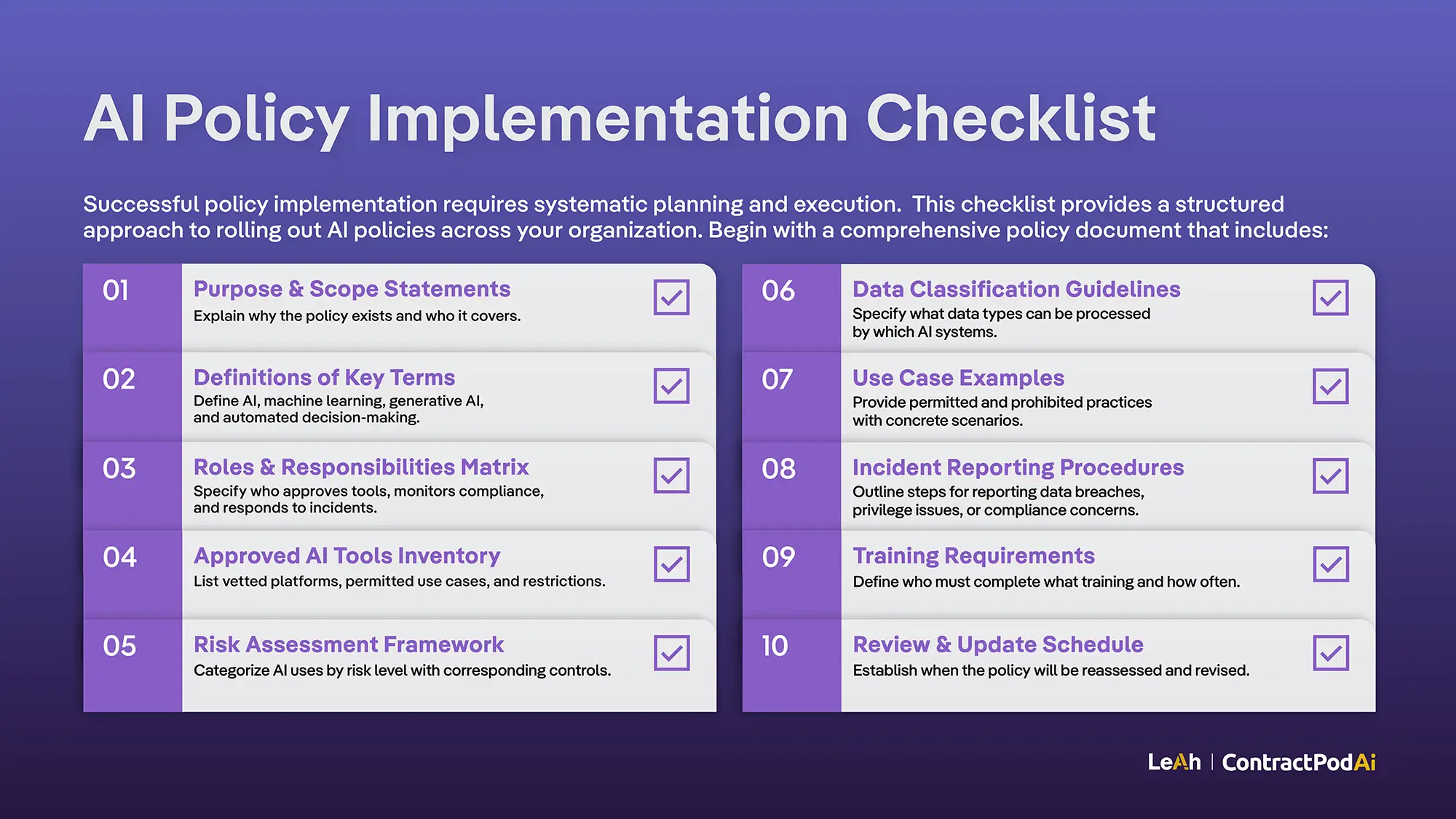 AI Policy Implementation Checklist

Successful policy implementation requires systematic planning and execution. This checklist provides a structured approach to rolling out AI policies across your organization. Begin with a comprehensive policy document that includes:

01
Purpose & Scope Statements
Explain why the policy exists and who it covers.

02
Definitions of Key Terms
Define AI, machine learning, generative AI, and automated decision-making.

03
Roles & Responsibilities Matrix
Specify who approves tools, monitors compliance, and responds to incidents.

04
Approved AI Tools Inventory
List vetted platforms, permitted use cases, and restrictions.

05
Risk Assessment Framework
Categorize AI uses by risk level with corresponding controls.

06
Data Classification Guidelines
Specify what data types can be processed by which AI systems.

07
Use Case Examples
Provide permitted and prohibited practices with concrete scenarios.

08
Incident Reporting Procedures
Outline steps for reporting data breaches, privilege issues, or compliance concerns.

09
Training Requirements
Define who must complete what training and how often.

10
Review & Update Schedule
Establish when the policy will be reassessed and revised.

LeAh | ContractPodAi